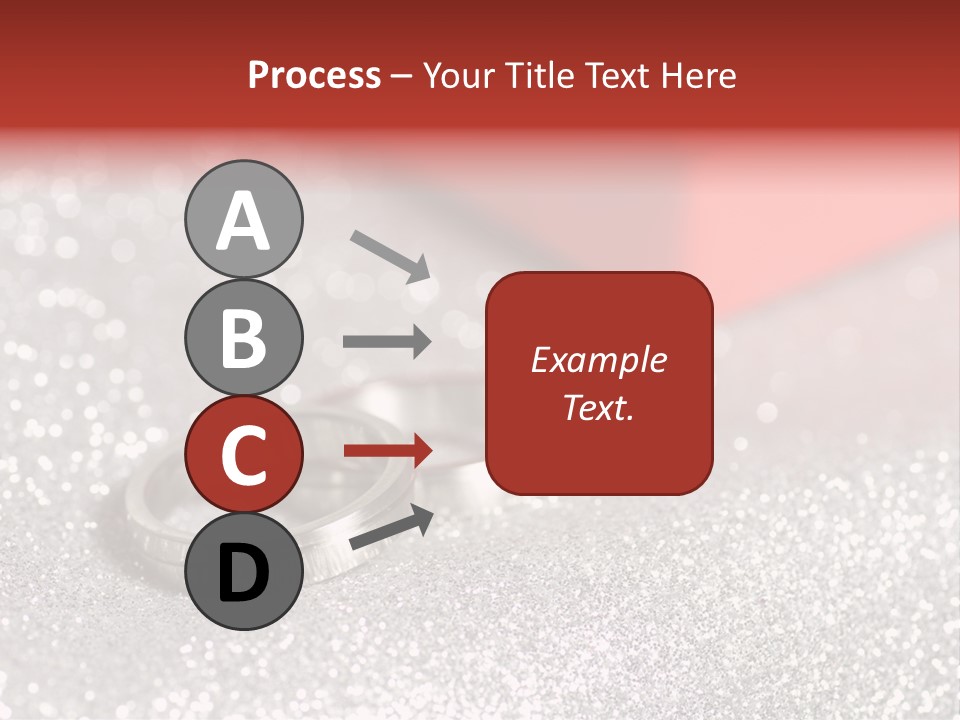 Process – Your Title Text Here

A

B

C

D

Example Text.